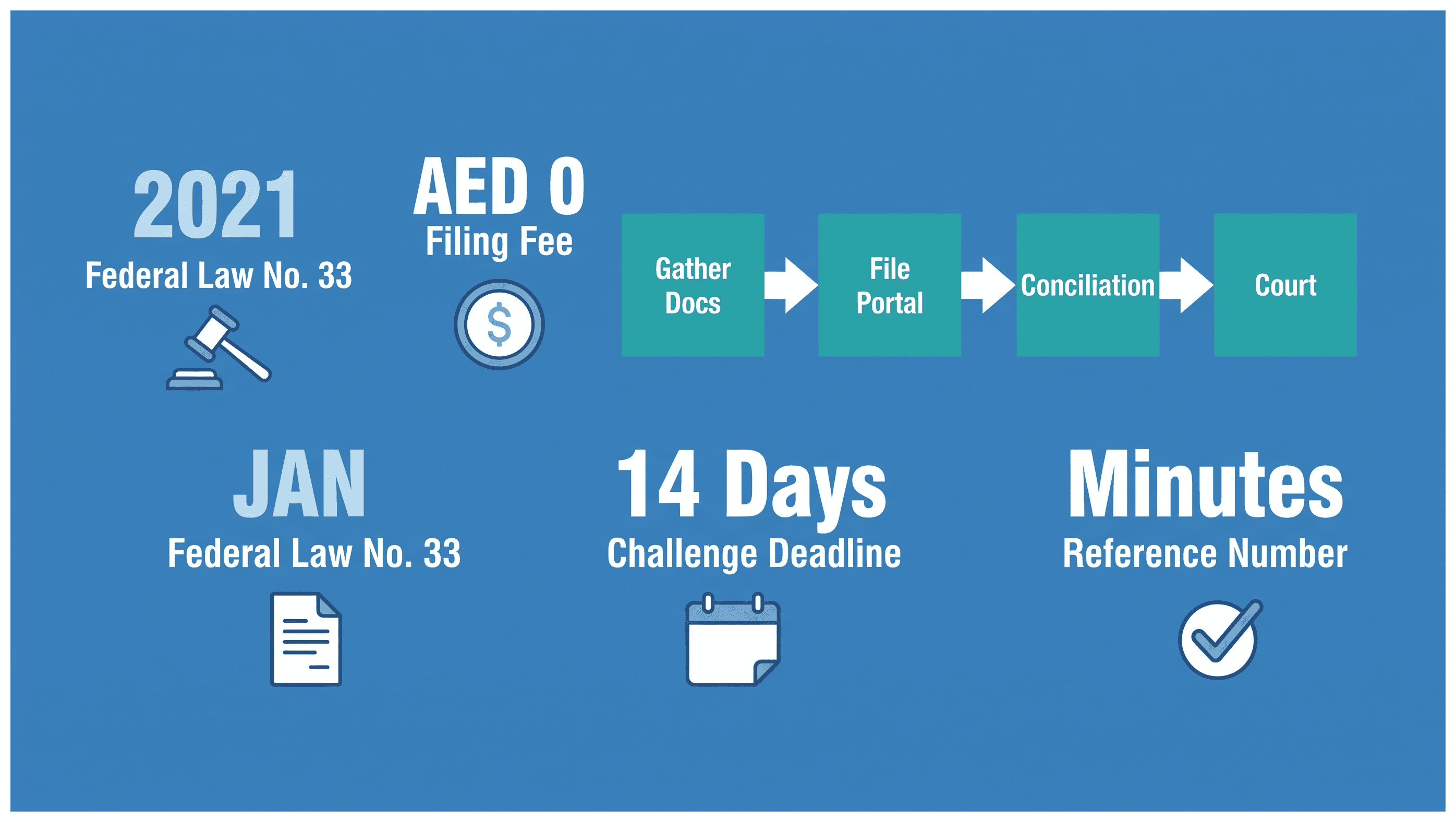 2021
Federal Law No. 33

AED 0
Filing Fee

$

Gather Docs

File Portal

Conciliation

Court

JAN
Federal Law No. 33

14 Days
Challenge Deadline

Minutes
Reference Number